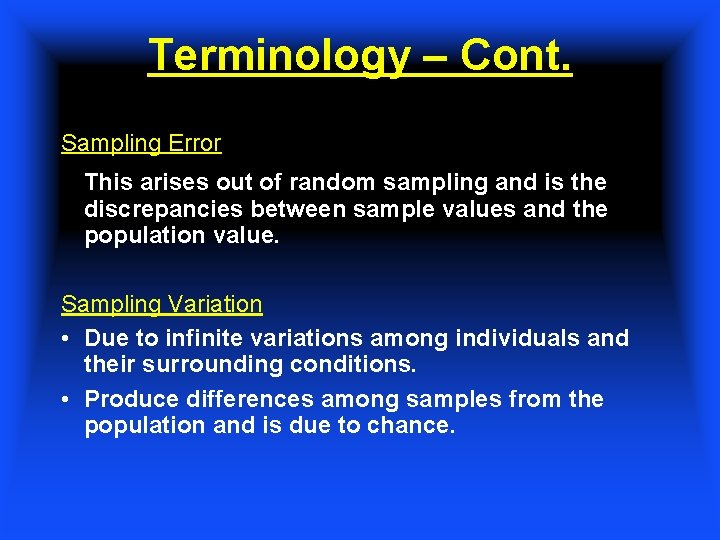 Terminology – Cont.

Sampling Error

This arises out of random sampling and is the discrepancies between sample values and the population value.

Sampling Variation

• Due to infinite variations among individuals and their surrounding conditions.
• Produce differences among samples from the population and is due to chance.